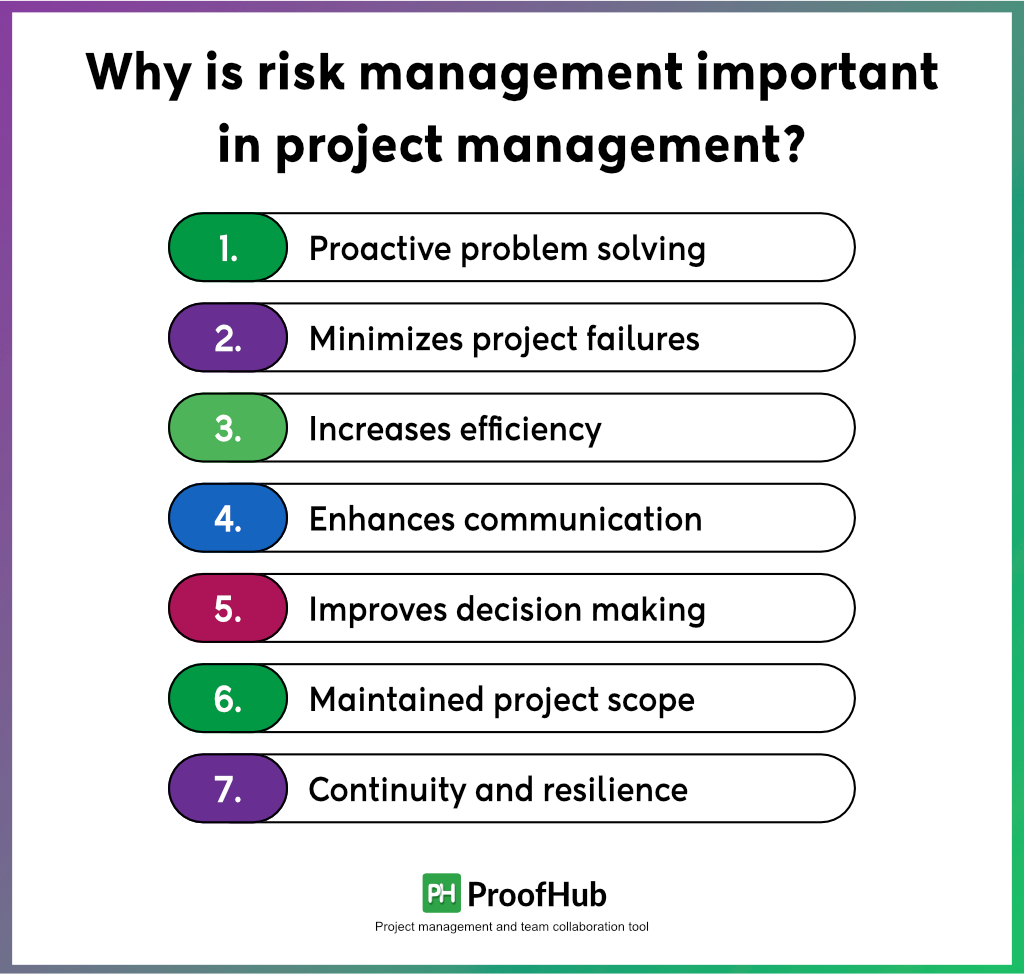 Why is risk management important in project management?

1. Proactive problem solving

2. Minimizes project failures

3. Increases efficiency

4. Enhances communication

5. Improves decision making

6. Maintained project scope

7. Continuity and resilience

PH ProofHub

Project management and team collaboration tool